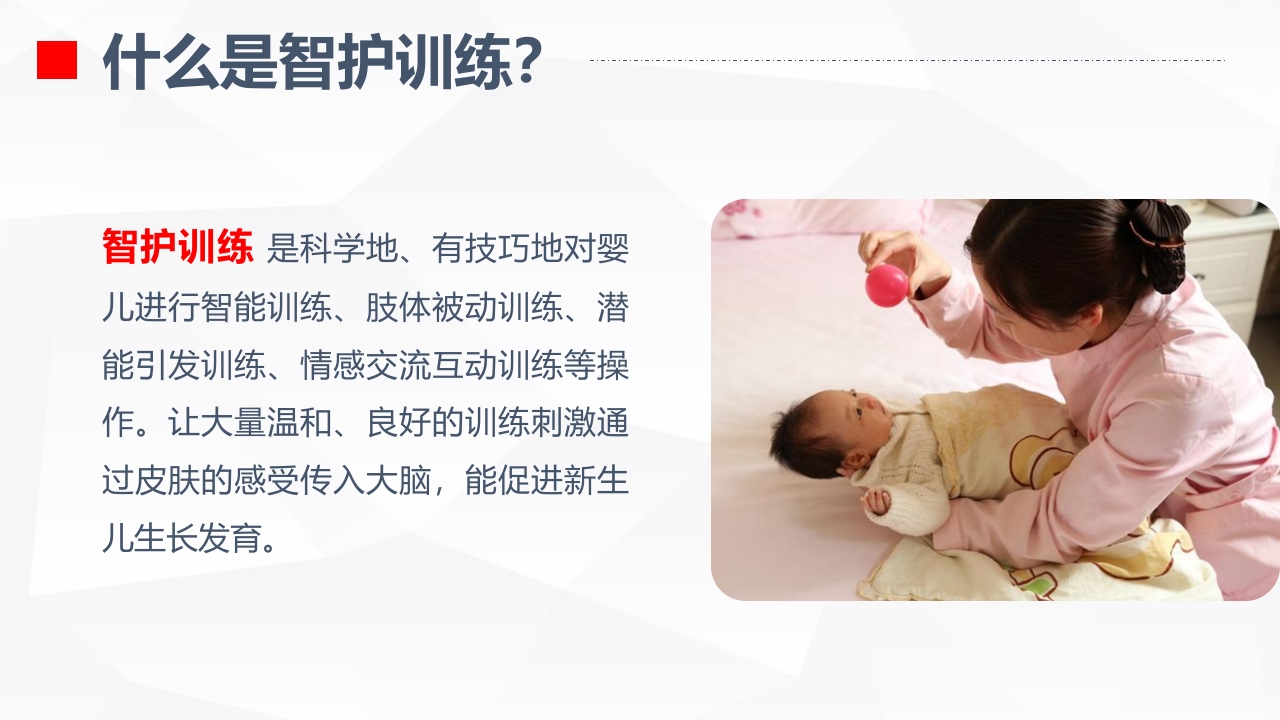 什么是智护训练?

智护训练 是科学地、有技巧地对婴儿进行智能训练、肢体被动训练、潜能引发训练、情感交流互动训练等操作。让大量温和、良好的训练刺激通过皮肤的感受传入大脑，能促进新生儿生长发育。